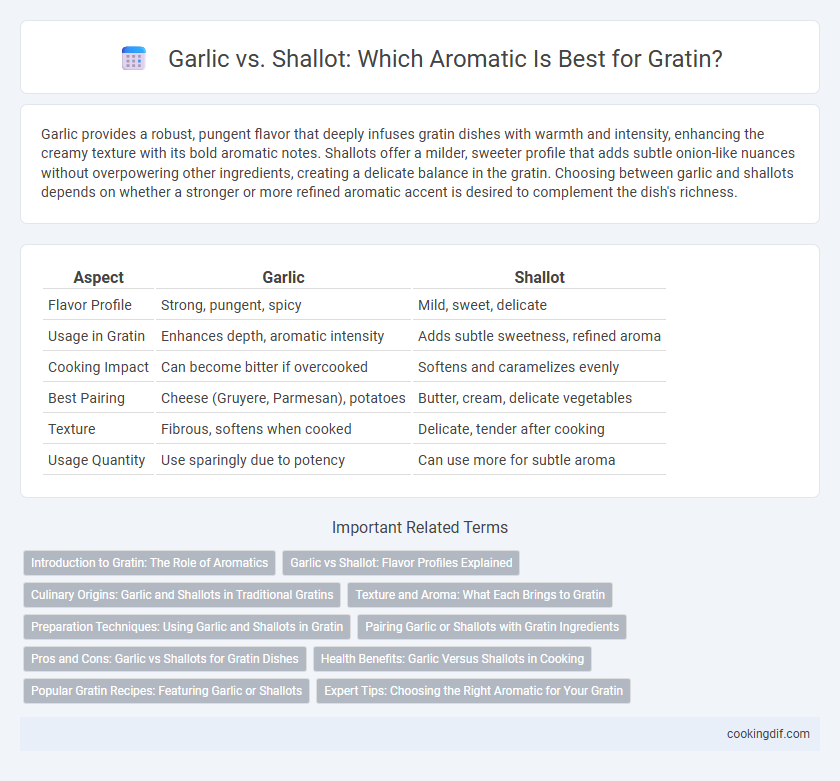 Garlic vs. Shallot: Which Aromatic Is Best for Gratin?

Garlic provides a robust, pungent flavor that deeply infuses gratin dishes with warmth and intensity, enhancing the creamy texture with its bold aromatic notes. Shallots offer a milder, sweeter profile that adds subtle onion-like nuances without overpowering other ingredients, creating a delicate balance in the gratin. Choosing between garlic and shallots depends on whether a stronger or more refined aromatic accent is desired to complement the dish's richness.

| Aspect | Garlic | Shallot |
|---|---|---|
| Flavor Profile | Strong, pungent, spicy | Mild, sweet, delicate |
| Usage in Gratin | Enhances depth, aromatic intensity | Adds subtle sweetness, refined aroma |
| Cooking Impact | Can become bitter if overcooked | Softens and caramelizes evenly |
| Best Pairing | Cheese (Gruyere, Parmesan), potatoes | Butter, cream, delicate vegetables |
| Texture | Fibrous, softens when cooked | Delicate, tender after cooking |
| Usage Quantity | Use sparingly due to potency | Can use more for subtle aroma |

Important Related Terms

Introduction to Gratin: The Role of Aromatics
Garlic vs Shallot: Flavor Profiles Explained
Culinary Origins: Garlic and Shallots in Traditional Gratins
Texture and Aroma: What Each Brings to Gratin
Preparation Techniques: Using Garlic and Shallots in Gratin
Pairing Garlic or Shallots with Gratin Ingredients
Pros and Cons: Garlic vs Shallots for Gratin Dishes
Health Benefits: Garlic Versus Shallots in Cooking
Popular Gratin Recipes: Featuring Garlic or Shallots
Expert Tips: Choosing the Right Aromatic for Your Gratin

cookingdif.com